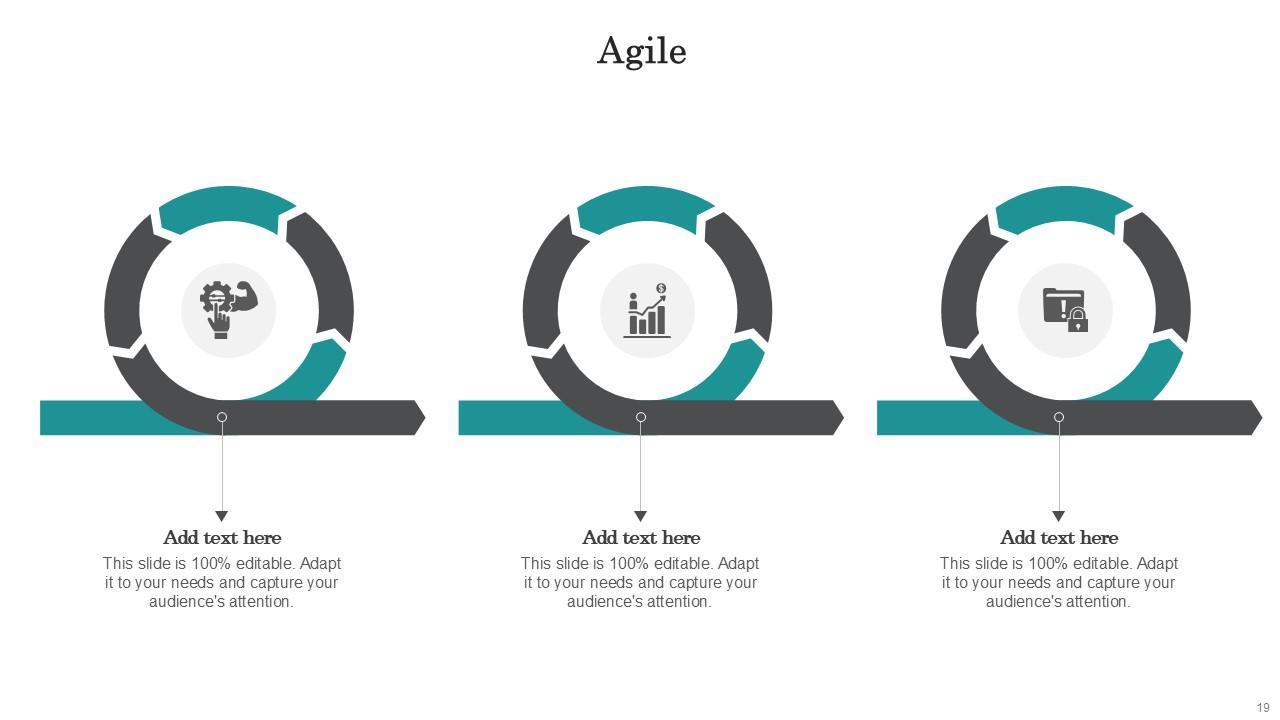 Agile

Add text here
This slide is 100% editable. Adapt it to your needs and capture your audience's attention.

Add text here
This slide is 100% editable. Adapt it to your needs and capture your audience's attention.

Add text here
This slide is 100% editable. Adapt it to your needs and capture your audience's attention.

19